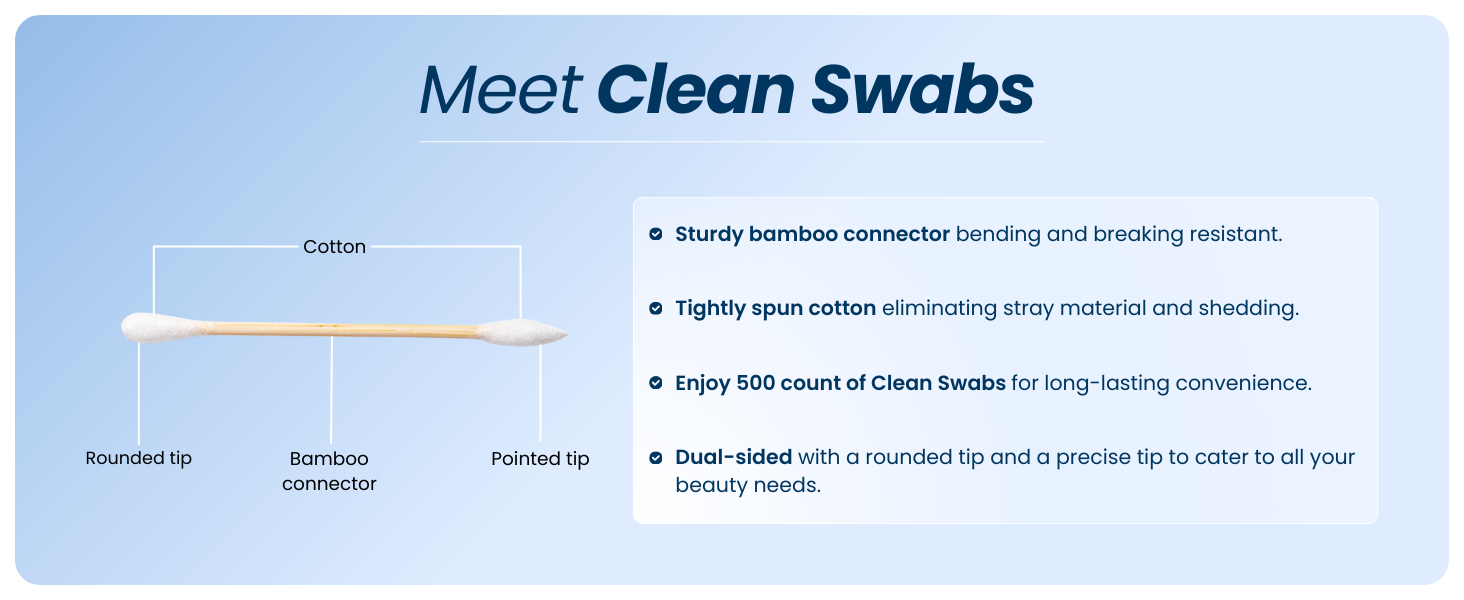 Meet Clean Swabs

Cotton

Rounded tip

Bamboo connector

Pointed tip

Sturdy bamboo connector bending and breaking resistant.

Tightly spun cotton eliminating stray material and shedding.

Enjoy 500 count of Clean Swabs for long-lasting convenience.

Dual-sided with a rounded tip and a precise tip to cater to all your beauty needs.